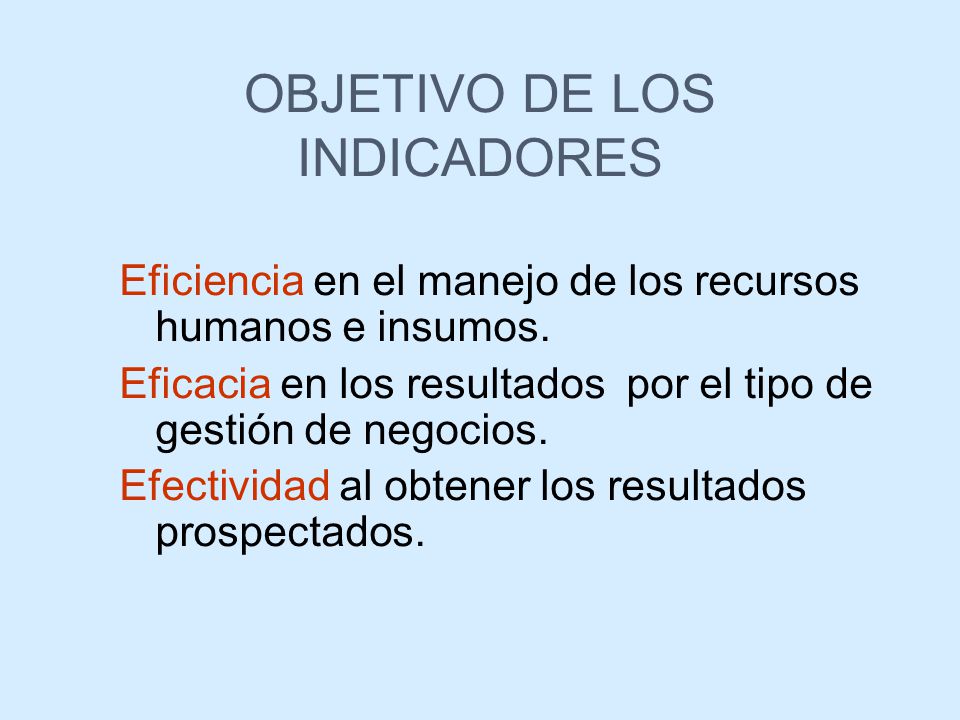 OBJETIVO DE LOS INDICADORES

Eficiencia en el manejo de los recursos humanos e insumos.

Eficacia en los resultados  por el tipo de gestión de negocios.

Efectividad al obtener los resultados prospectados.